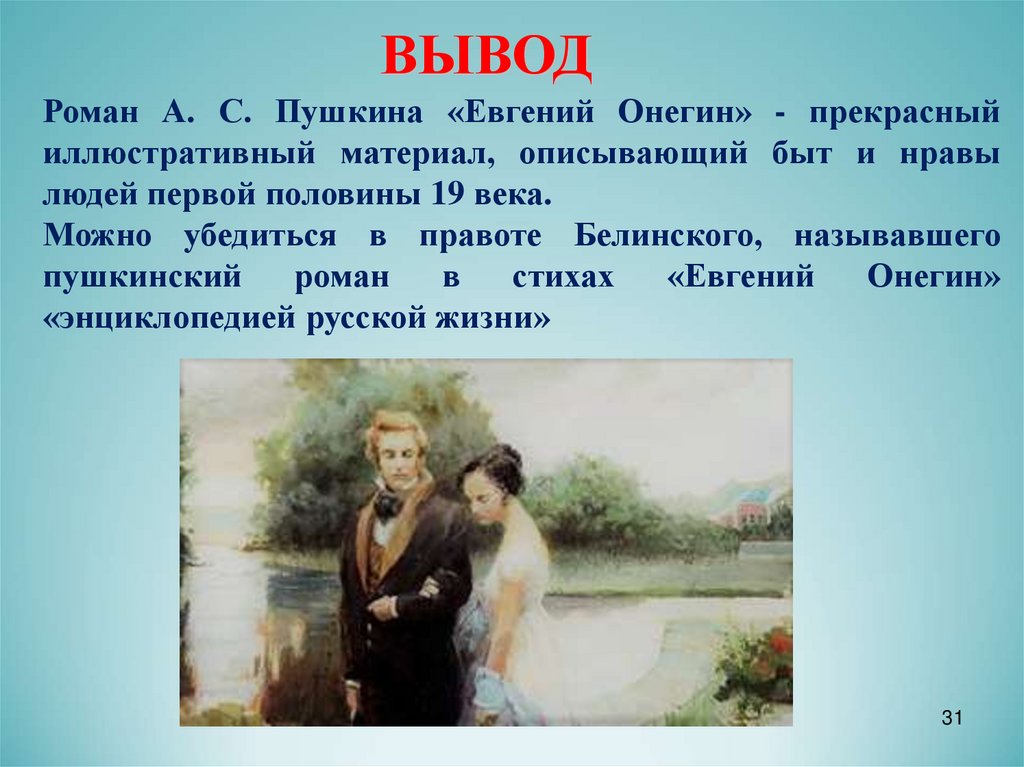 ВЫВОД

Роман А. С. Пушкина «Евгений Онегин» - прекрасный иллюстративный материал, описывающий быт и нравы людей первой половины 19 века.

Можно убедиться в правоте Белинского, называвшего пушкинский роман в стихах «Евгений Онегин» «энциклопедией русской жизни»

31